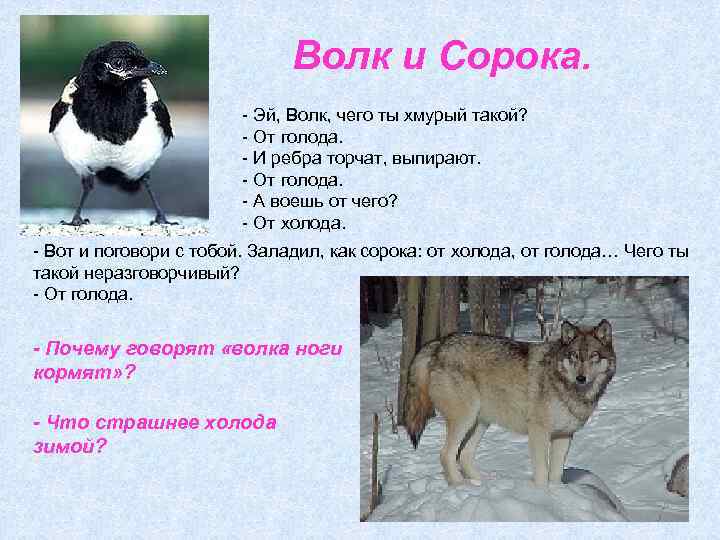 Волк и Сорока.

- Эй, Волк, чего ты хмурый такой?
- От голода.
- И ребра торчат, выпирают.
- От голода.
- А воешь от чего?
- От холода.

- Вот и поговори с тобой. Заладил, как сорока: от холода, от голода… Чего ты такой неразговорчивый?
- От голода.

- Почему говорят «волка ноги кормят»?

- Что страшнее холода зимой?